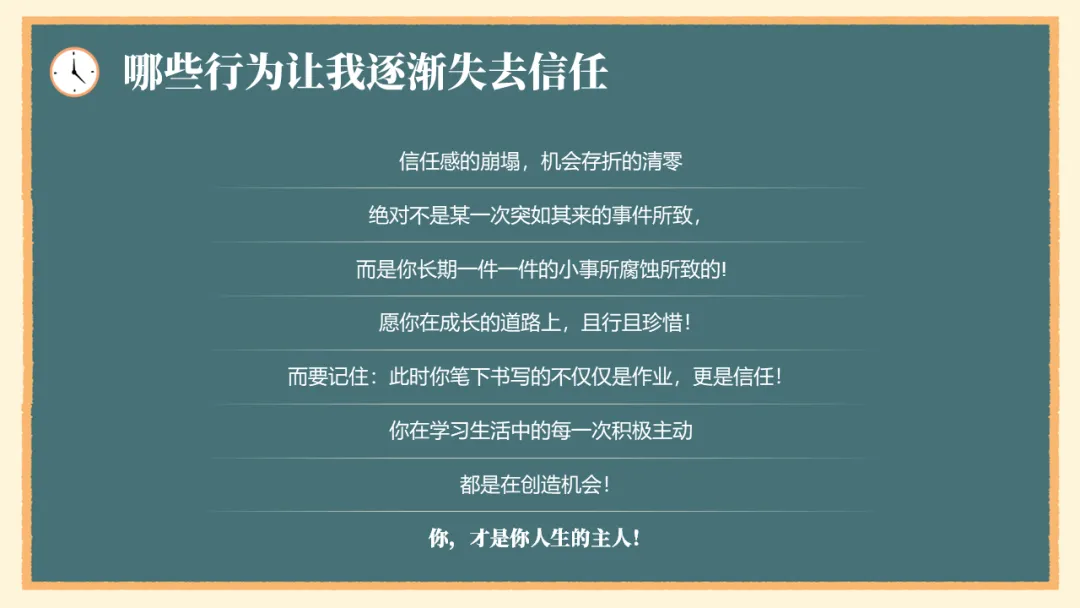 哪些行为让我逐渐失去信任

信任感的崩塌，机会存折的清零

绝对不是某一次突如其来的事件所致，

而是你长期一件一件的小事所腐蚀所致的!

愿你在成长的道路上，且行且珍惜！

而要记住：此时你笔下书写的不仅仅是作业，更是信任！

你在学习生活中的每一次积极主动

都是在创造机会！

你，才是你人生的主人！